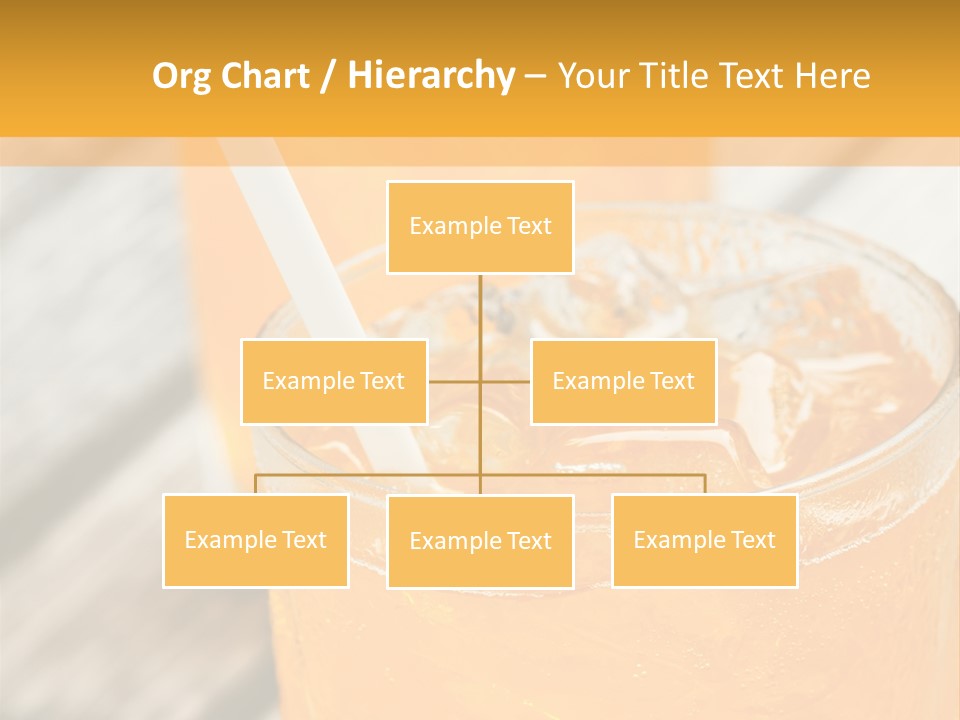 Org Chart / Hierarchy – Your Title Text Here

Example Text

Example Text

Example Text

Example Text

Example Text

Example Text